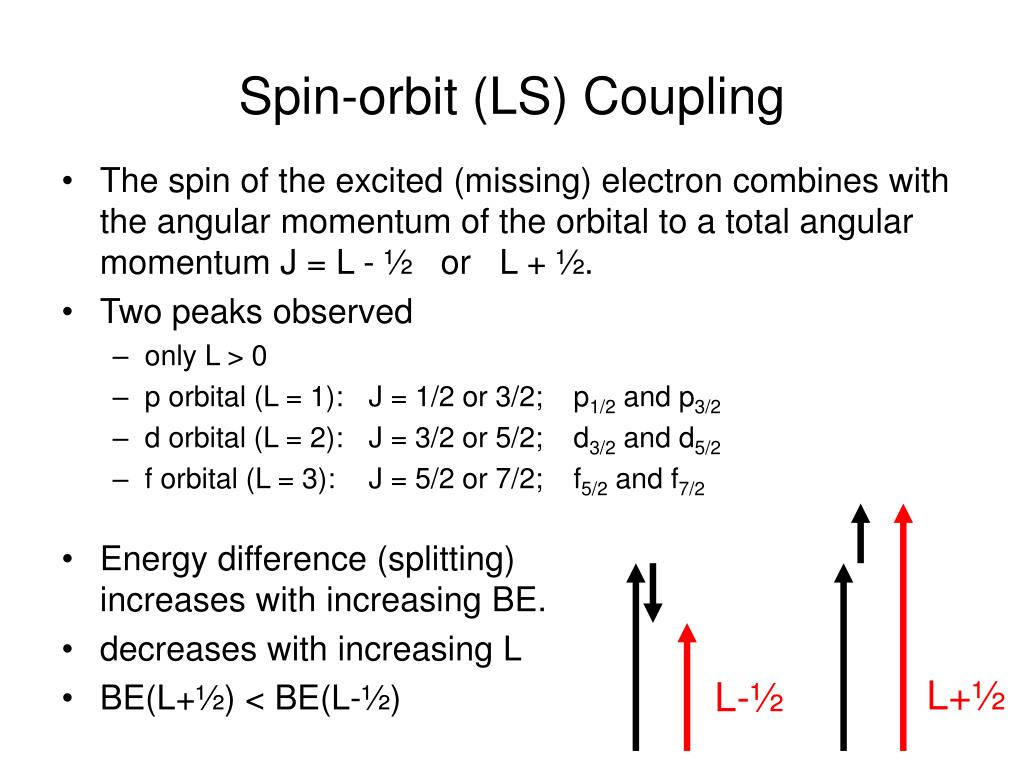 Spin-orbit (LS) Coupling

• The spin of the excited (missing) electron combines with the angular momentum of the orbital to a total angular momentum J = L - ½ or L + ½.
• Two peaks observed
– only L > 0
– p orbital (L = 1): J = 1/2 or 3/2; $p_{1/2}$ and $p_{3/2}$
– d orbital (L = 2): J = 3/2 or 5/2; $d_{3/2}$ and $d_{5/2}$
– f orbital (L = 3): J = 5/2 or 7/2; $f_{5/2}$ and $f_{7/2}$

• Energy difference (splitting) increases with increasing BE.
• decreases with increasing L
• BE(L+½) < BE(L-½)

L-½

L+½